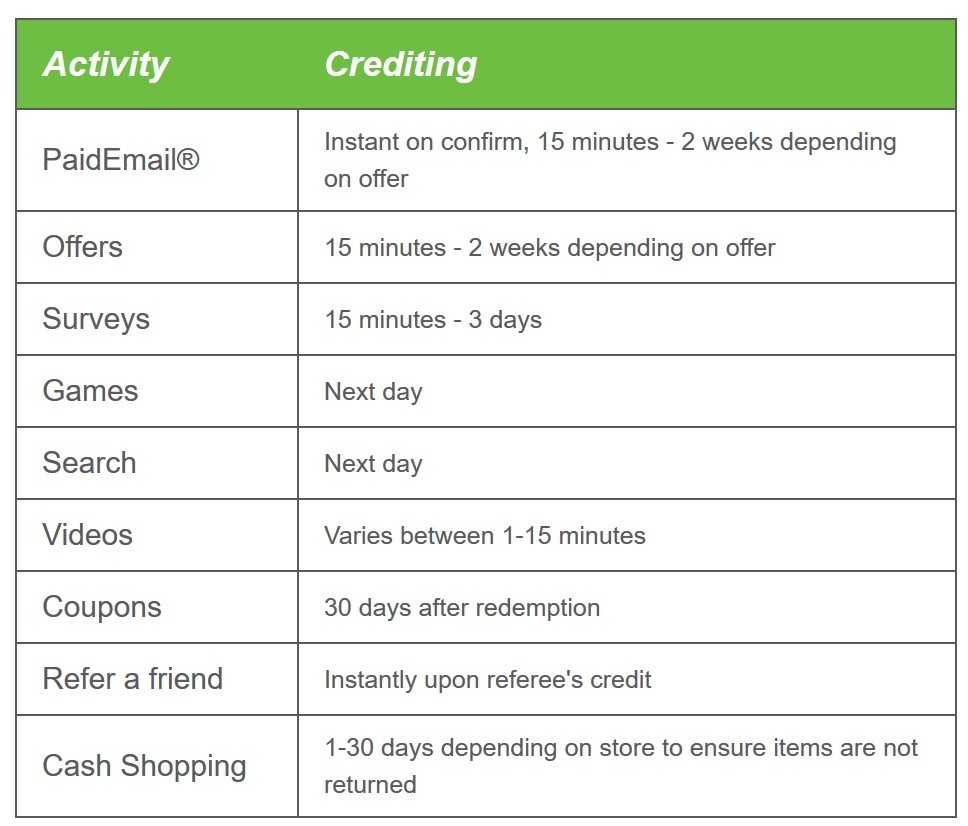 | Activity | Crediting |
|---|---|
| PaidEmail® | Instant on confirm, 15 minutes - 2 weeks depending on offer |
| Offers | 15 minutes - 2 weeks depending on offer |
| Surveys | 15 minutes - 3 days |
| Games | Next day |
| Search | Next day |
| Videos | Varies between 1-15 minutes |
| Coupons | 30 days after redemption |
| Refer a friend | Instantly upon referee's credit |
| Cash Shopping | 1-30 days depending on store to ensure items are not returned |